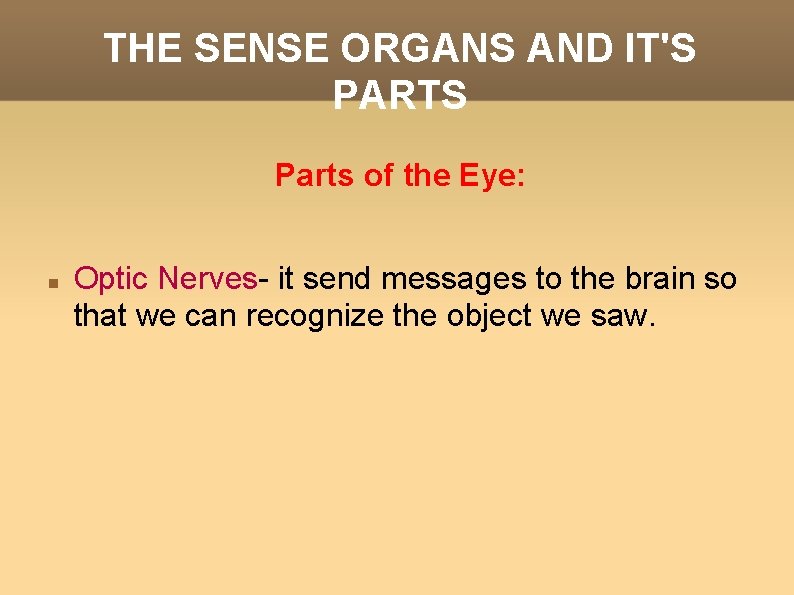 THE SENSE ORGANS AND IT'S PARTS

Parts of the Eye:

Optic Nerves- it send messages to the brain so that we can recognize the object we saw.